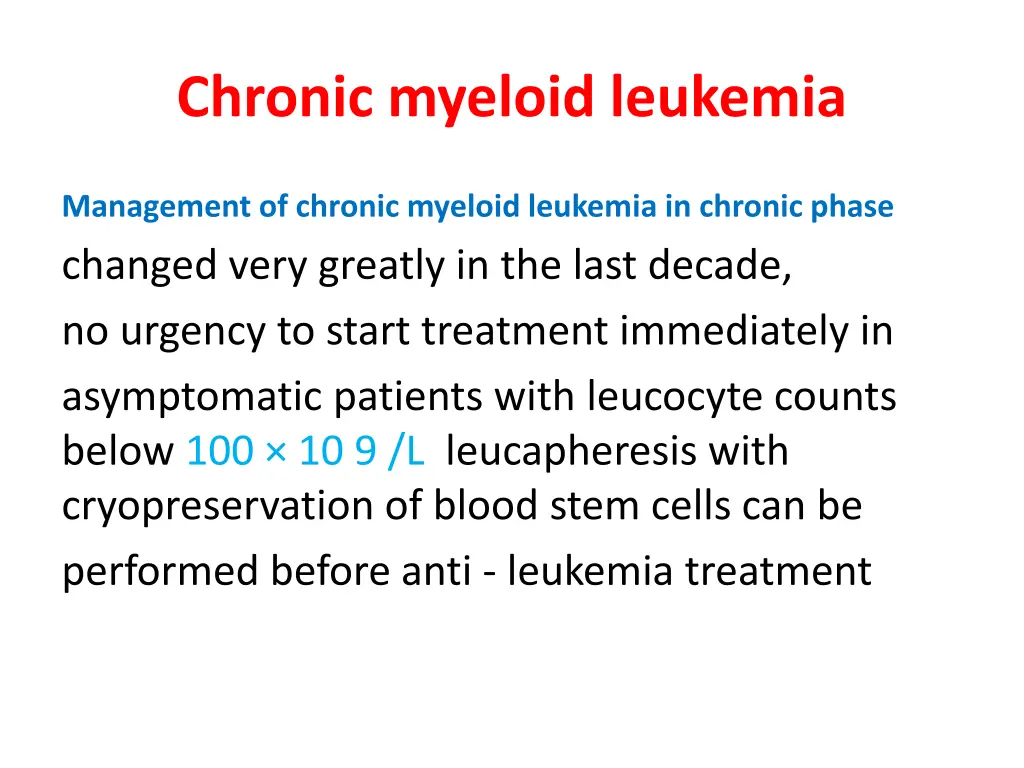 Chronic myeloid leukemia

Management of chronic myeloid leukemia in chronic phase

changed very greatly in the last decade,

no urgency to start treatment immediately in asymptomatic patients with leucocyte counts below 100 × 10 9 /L leucapheresis with cryopreservation of blood stem cells can be performed before anti - leukemia treatment